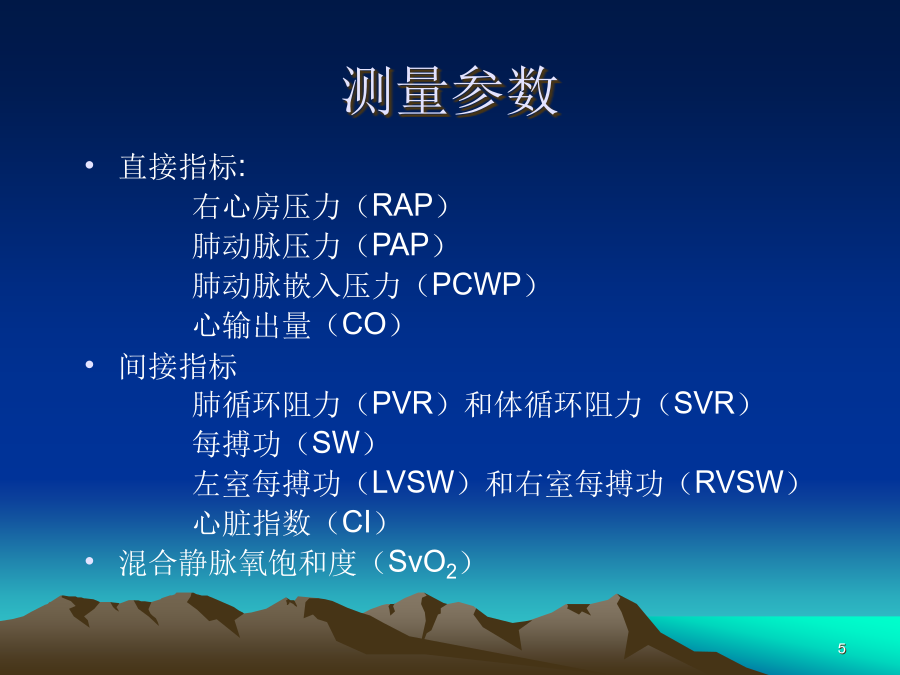 测量参数

• 直接指标:
右心房压力（RAP）
肺动脉压力（PAP）
肺动脉嵌入压力（PCWP）
心输出量（CO）

• 间接指标
肺循环阻力（PVR）和体循环阻力（SVR）
每搏功（SW）
左室每搏功（LVSW）和右室每搏功（RVSW）
心脏指数（CI）

• 混合静脉氧饱和度（$SvO_2$）

5